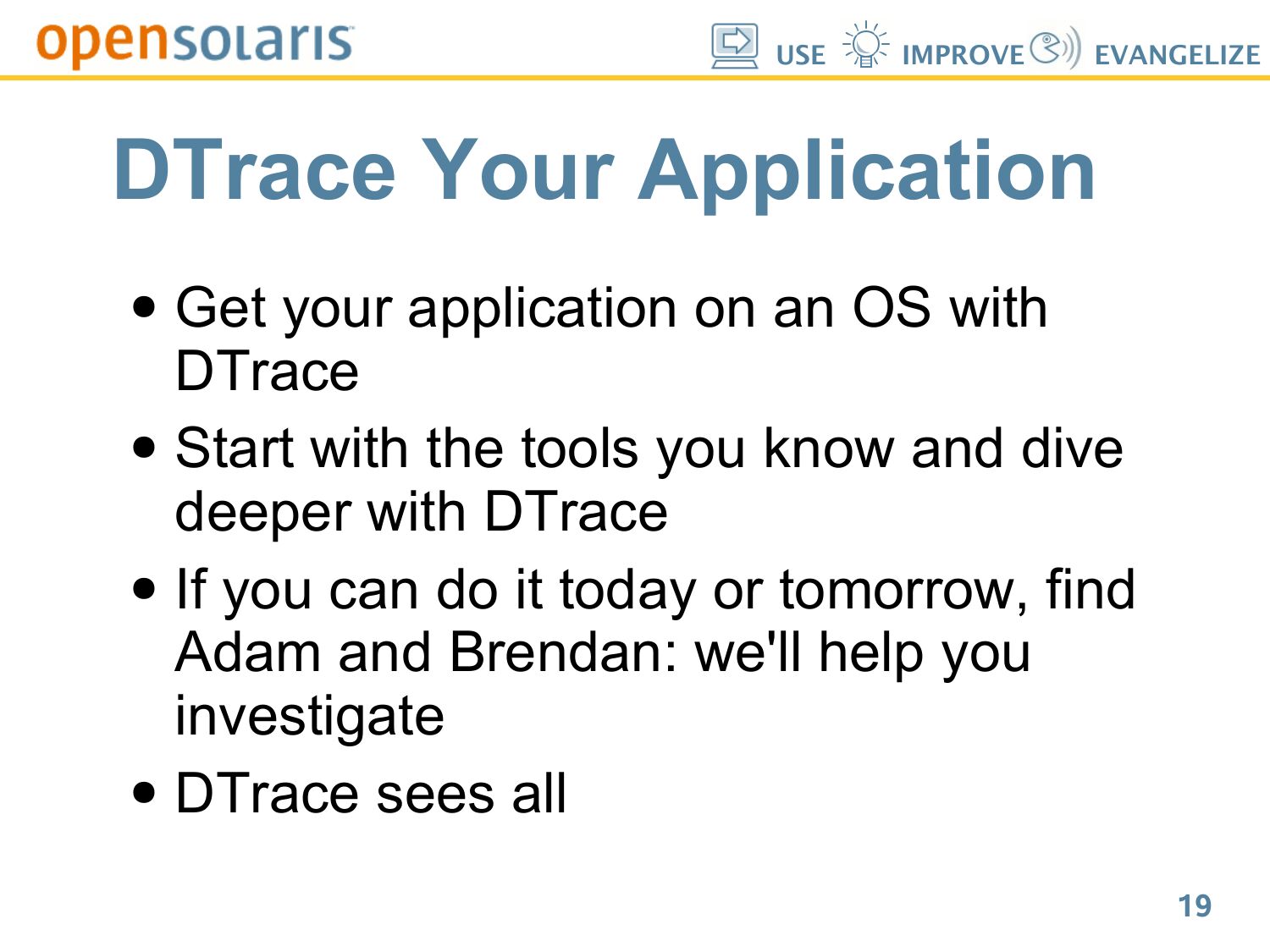 opensolaris USE IMPROVE EVANGELIZE

DTrace Your Application

• Get your application on an OS with DTrace
• Start with the tools you know and dive deeper with DTrace
• If you can do it today or tomorrow, find Adam and Brendan: we'll help you investigate
• DTrace sees all

19